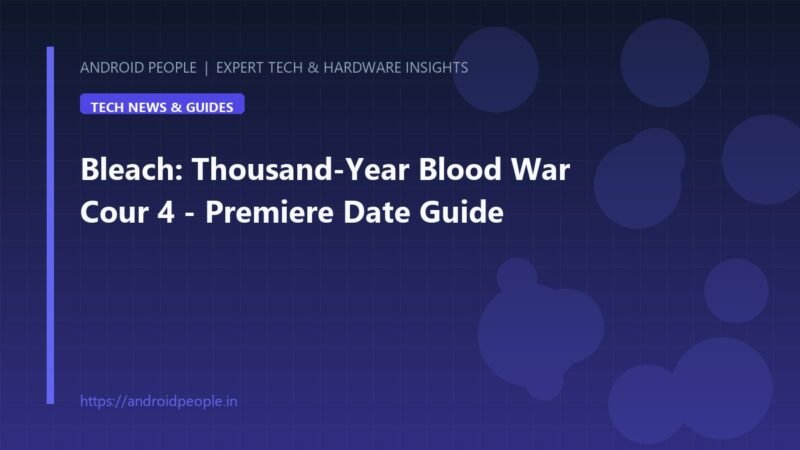 ANDROID PEOPLE | EXPERT TECH & HARDWARE INSIGHTS

TECH NEWS & GUIDES

Bleach: Thousand-Year Blood War Cour 4 - Premiere Date Guide

https://androidpeople.in